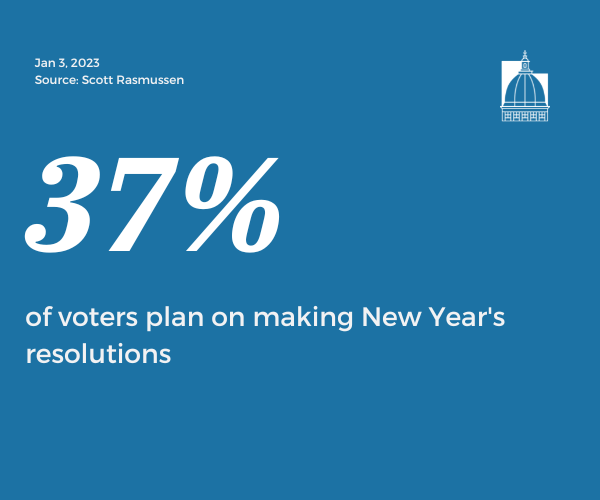 Jan 3, 2023
Source: Scott Rasmussen

37%

of voters plan on making New Year's resolutions